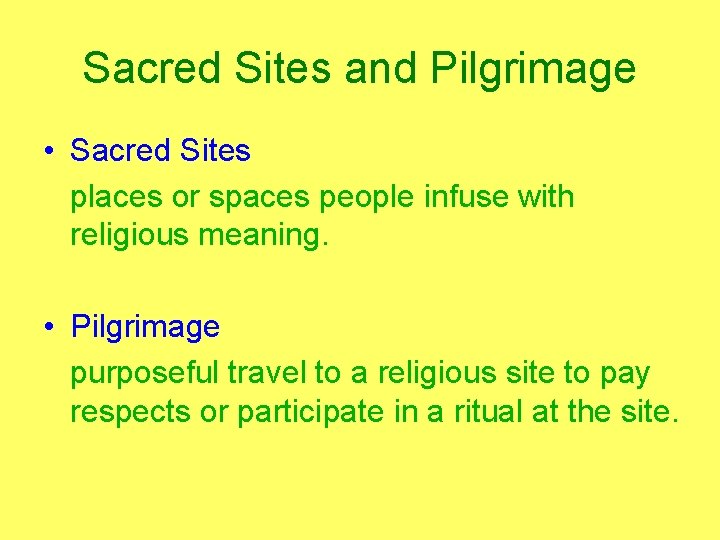 Sacred Sites and Pilgrimage

• Sacred Sites

places or spaces people infuse with religious meaning.

• Pilgrimage

purposeful travel to a religious site to pay respects or participate in a ritual at the site.